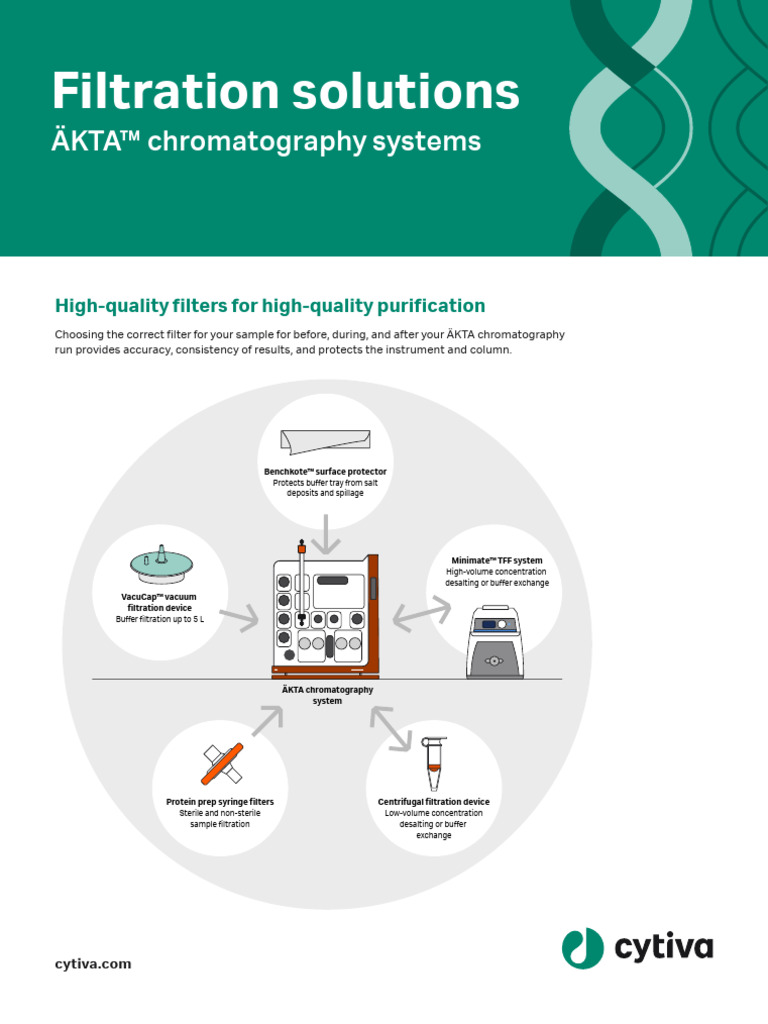 Filtration solutions

ÄKTA™ chromatography systems

High-quality filters for high-quality purification

Choosing the correct filter for your sample for before, during, and after your ÄKTA chromatography run provides accuracy, consistency of results, and protects the instrument and column.

Benchkote™ surface protector
Protects buffer tray from salt deposits and spillage

VacuCap™ vacuum filtration device
Buffer filtration up to 5 L

Minimate™ TFF system
High-volume concentration desalting or buffer exchange

ÄKTA chromatography system

Protein prep syringe filters
Sterile and non-sterile sample filtration

Centrifugal filtration device
Low-volume concentration desalting or buffer exchange

cytiva.com

cytiva